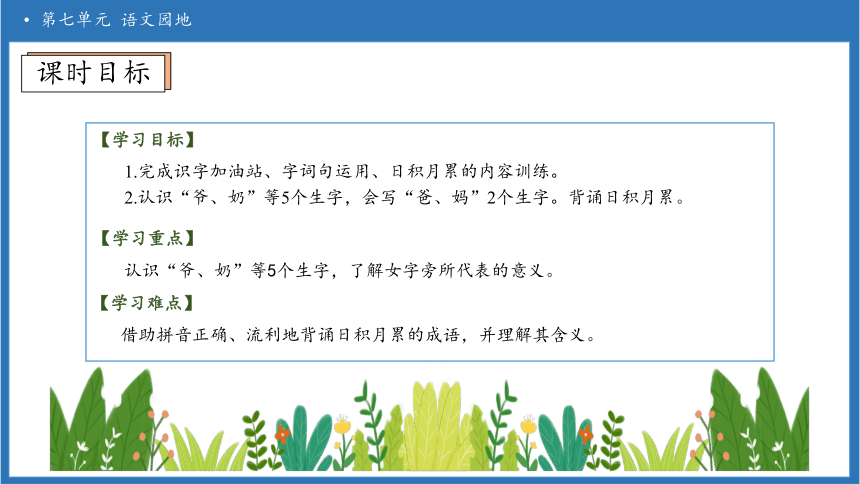 • 第七单元 语文园地

课时目标

【学习目标】

1.完成识字加油站、字词句运用、日积月累的内容训练。

2.认识“爷、奶”等5个生字，会写“爸、妈”2个生字。背诵日积月累。

【学习重点】

认识“爷、奶”等5个生字，了解女字旁所代表的意义。

【学习难点】

借助拼音正确、流利地背诵日积月累的成语，并理解其含义。